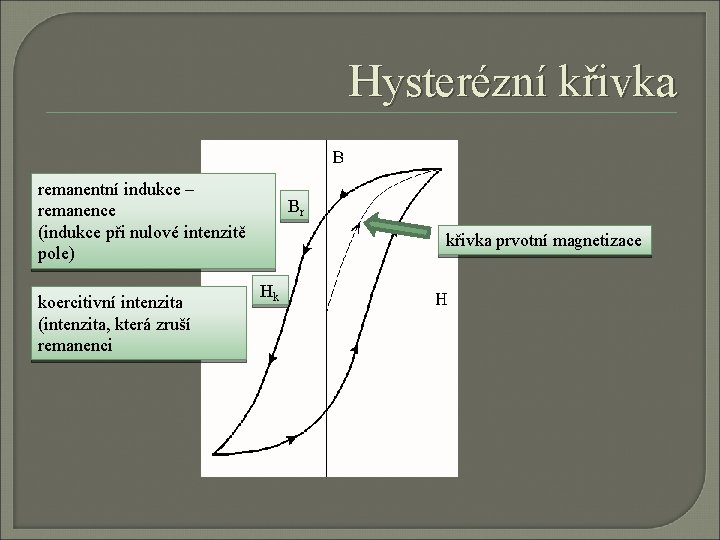 Hysterézní křivka

remanentní indukce – remanence
(indukce při nulové intenzitě pole)

koercitivní intenzita
(intenzita, která zruší remanenci

B

$B_r$

$H_k$

H

křivka prvotní magnetizace